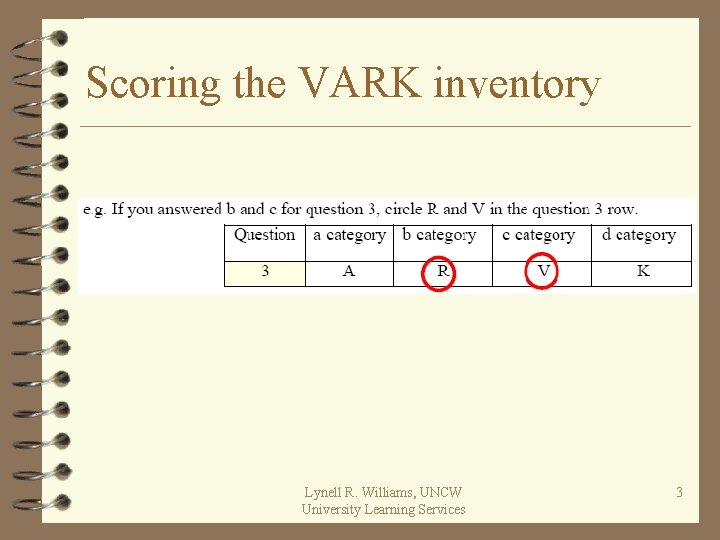 Scoring the VARK inventory

e.g. If you answered b and c for question 3, circle R and V in the question 3 row.

| Question | a category | b category | c category | d category |
|---|---|---|---|---|
| 3 | A | R | V | K |

Lynell R. Williams, UNCW
University Learning Services

3